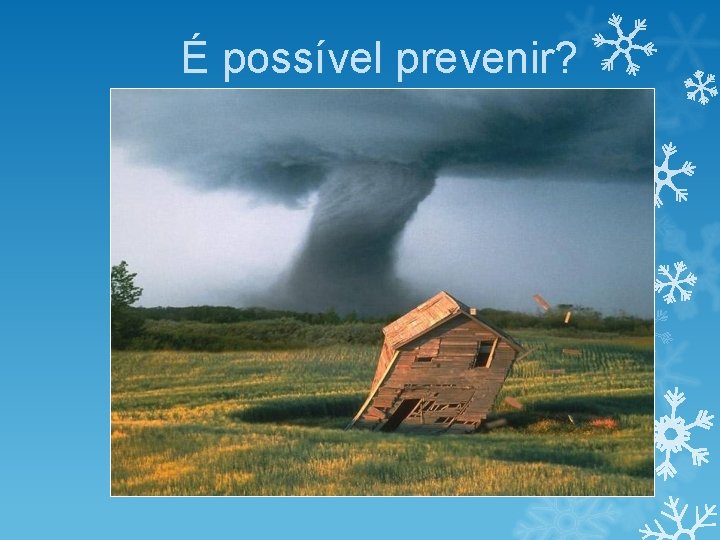 É possível prevenir?